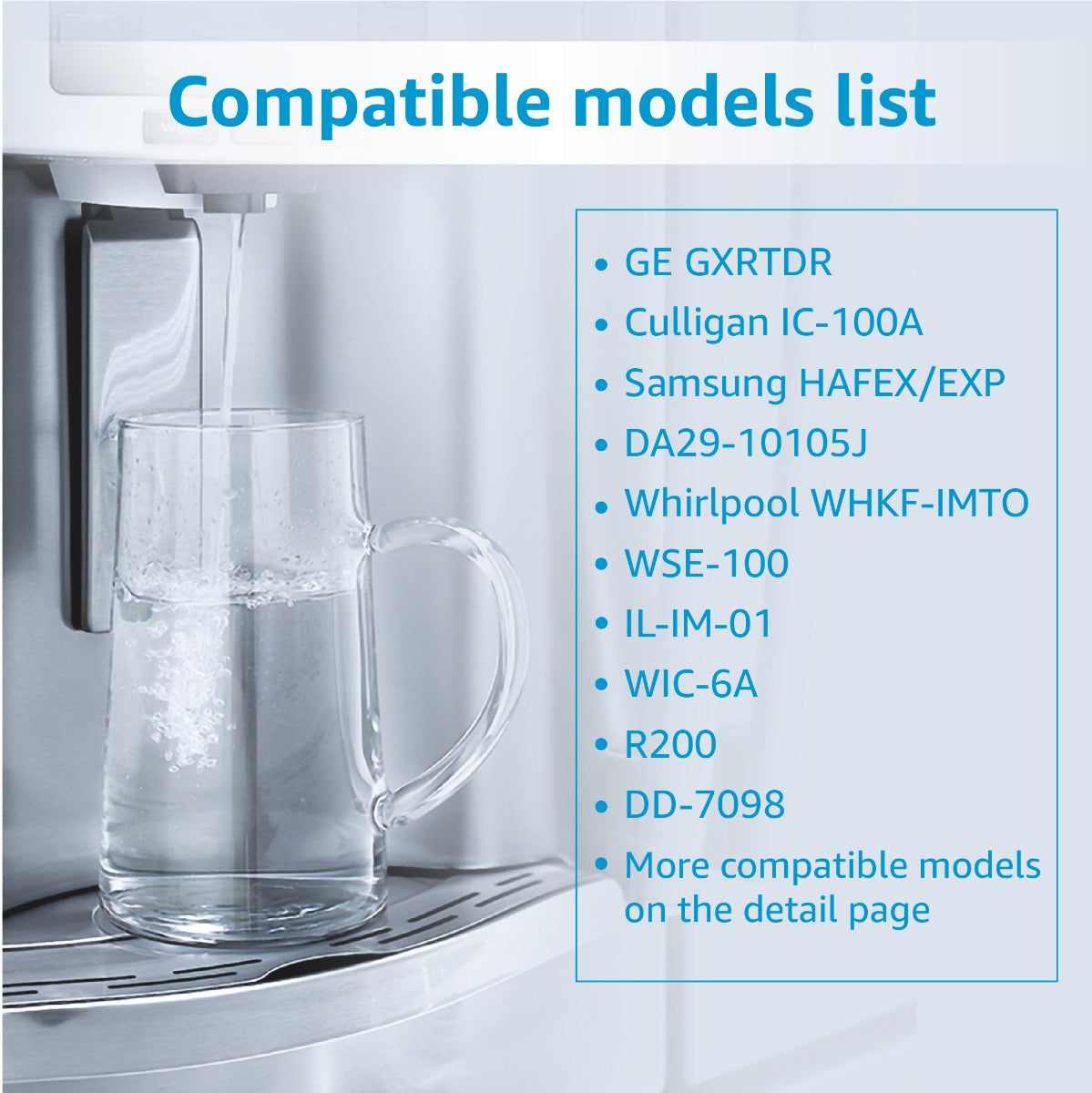 Compatible models list

• GE GXRTDR
• Culligan IC-100A
• Samsung HAFEX/EXP
• DA29-10105J
• Whirlpool WHKF-IMTO
• WSE-100
• IL-IM-01
• WIC-6A
• R200
• DD-7098
• More compatible models on the detail page